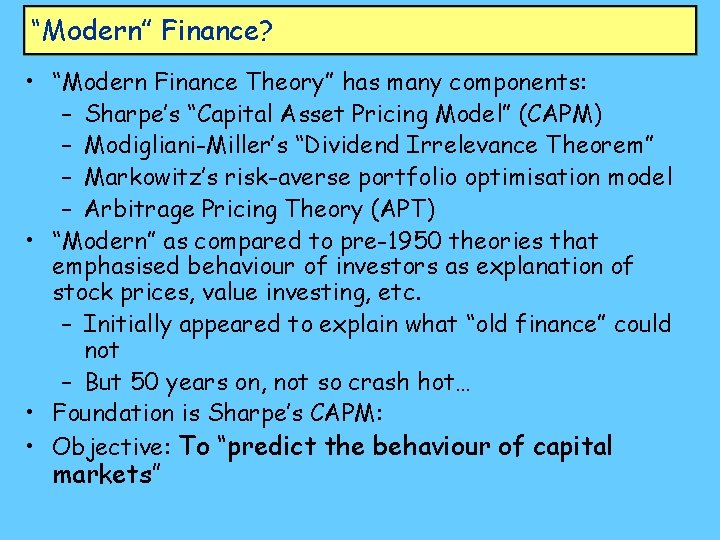 “Modern” Finance?

• “Modern Finance Theory” has many components:
– Sharpe’s “Capital Asset Pricing Model” (CAPM)
– Modigliani-Miller’s “Dividend Irrelevance Theorem”
– Markowitz’s risk-averse portfolio optimisation model
– Arbitrage Pricing Theory (APT)
• “Modern” as compared to pre-1950 theories that emphasised behaviour of investors as explanation of stock prices, value investing, etc.
– Initially appeared to explain what “old finance” could not
– But 50 years on, not so crash hot…
• Foundation is Sharpe’s CAPM:
• Objective: To “predict the behaviour of capital markets”